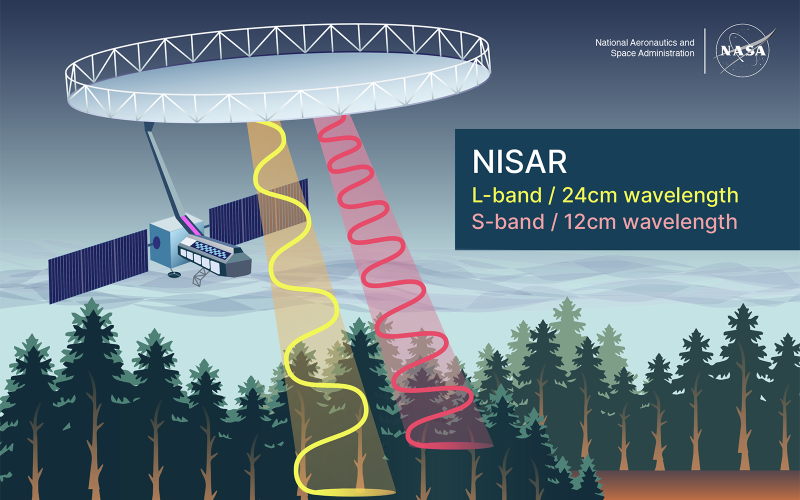 National Aeronautics and Space Administration

NASA

NISAR

L-band / 24cm wavelength

S-band / 12cm wavelength